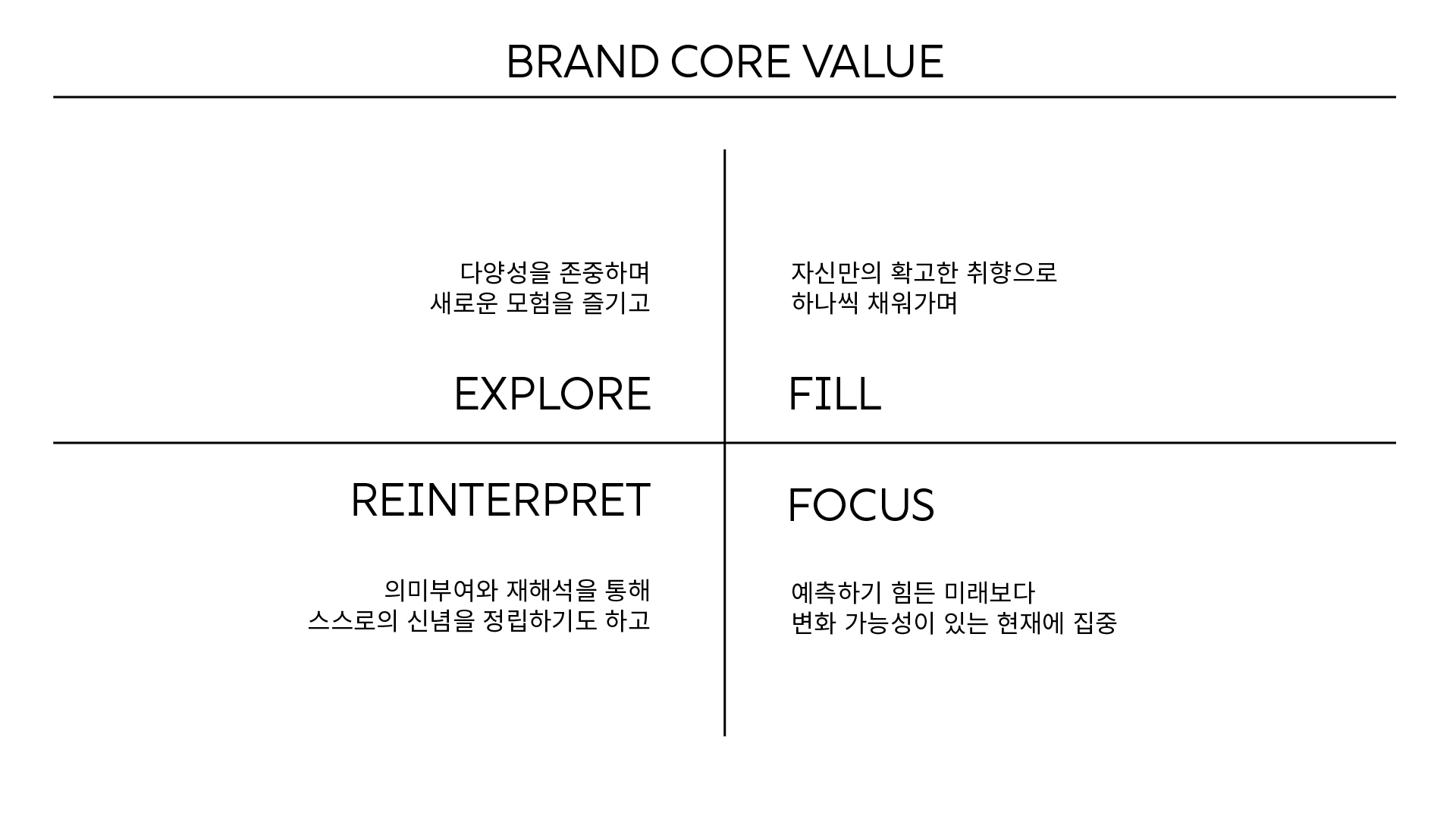 BRAND CORE VALUE

다양성을 존중하며
새로운 모험을 즐기고

EXPLORE

자신만의 확고한 취향으로
하나씩 채워가며

FILL

REINTERPRET

의미부여와 재해석을 통해
스스로의 신념을 정립하기도 하고

FOCUS

예측하기 힘든 미래보다
변화 가능성이 있는 현재에 집중